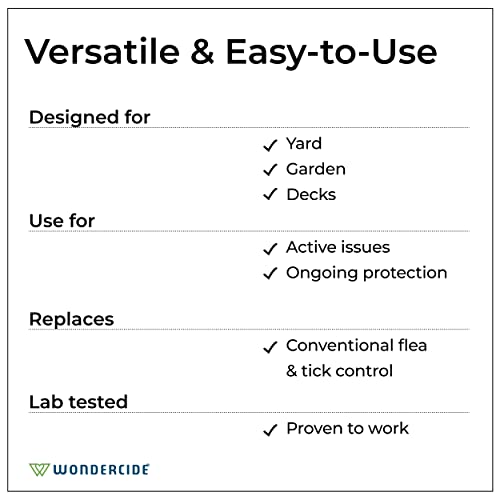 Versatile & Easy-to-Use

Designed for

✓ Yard
✓ Garden
✓ Decks

Use for

✓ Active issues
✓ Ongoing protection

Replaces

✓ Conventional flea & tick control

Lab tested

✓ Proven to work

WONDERCIDE